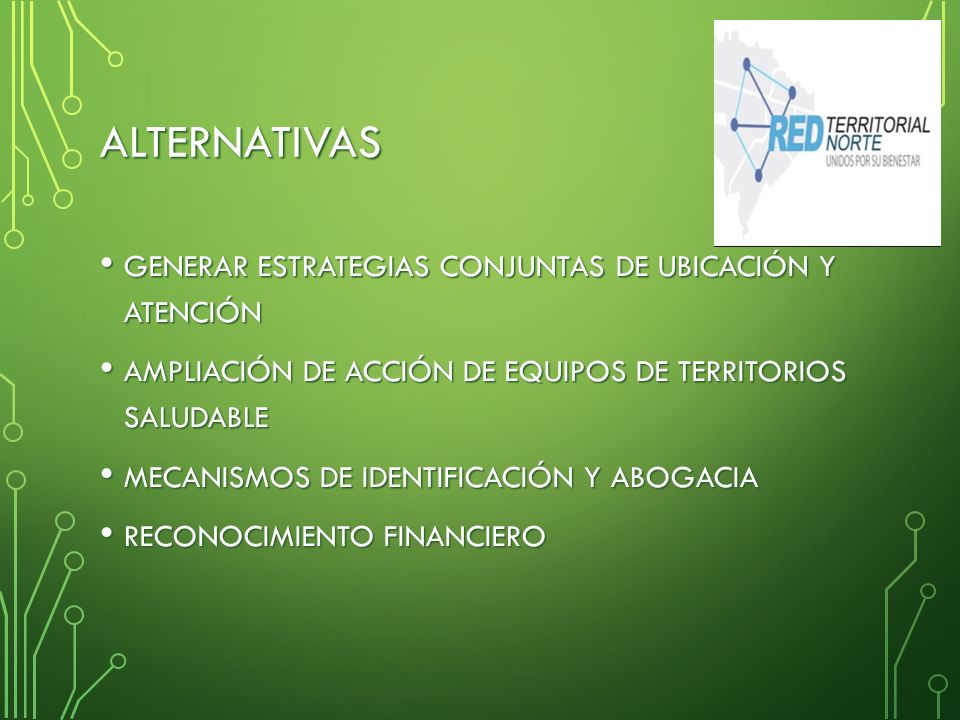 RED TERRITORIAL NORTE
UNIDOS POR SU BIENESTAR

ALTERNATIVAS

• GENERAR ESTRATEGIAS CONJUNTAS DE UBICACIÓN Y ATENCIÓN
• AMPLIACIÓN DE ACCIÓN DE EQUIPOS DE TERRITORIOS SALUDABLE
• MECANISMOS DE IDENTIFICACIÓN Y ABOGACIA
• RECONOCIMIENTO FINANCIERO